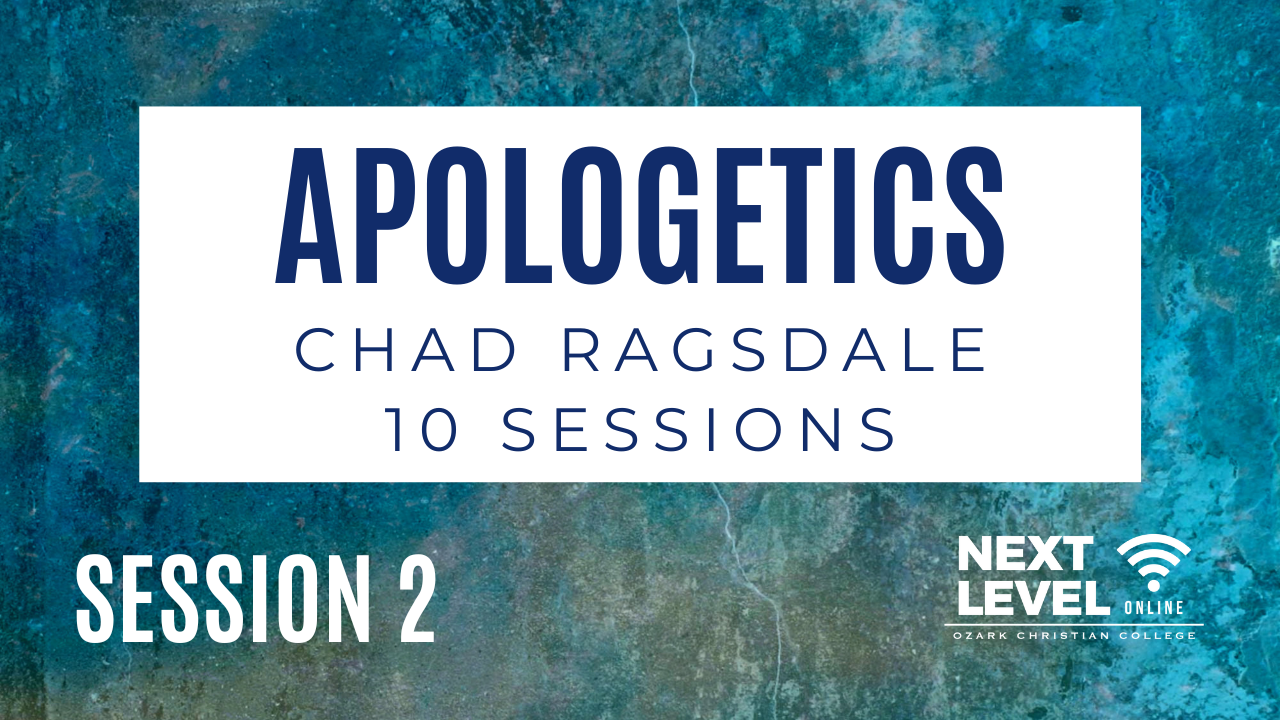 APOLOGETICS
CHAD RAGSDALE
10 SESSIONS

SESSION 2

NEXT LEVEL ONLINE
OZARK CHRISTIAN COLLEGE